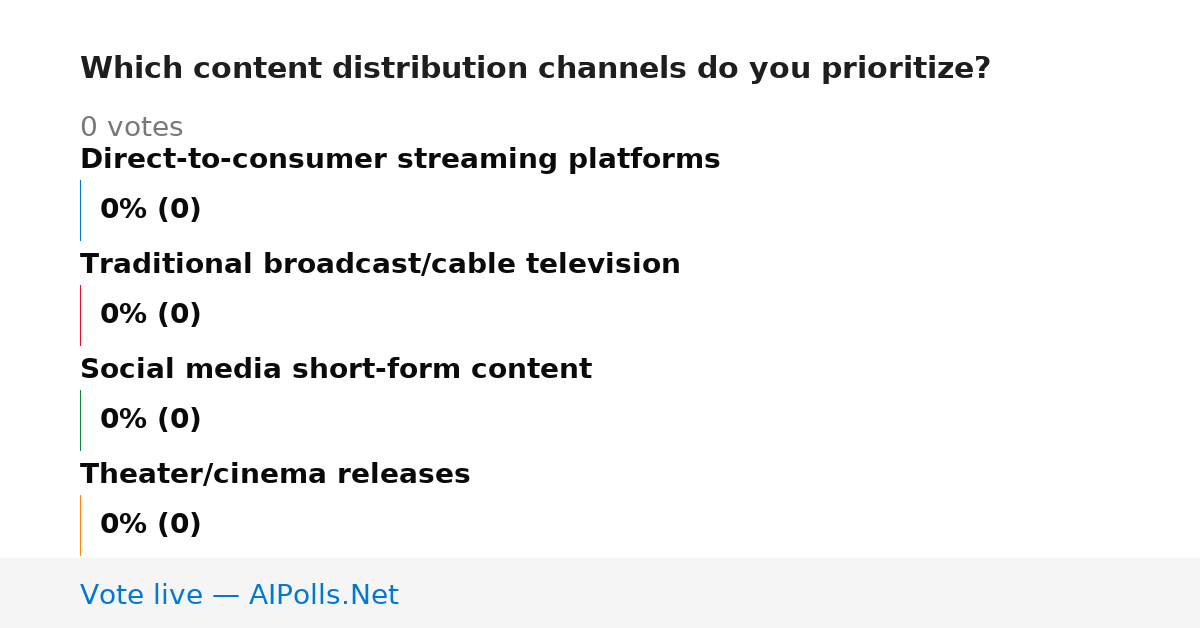 Which content distribution channels do you prioritize?

0 votes

Direct-to-consumer streaming platforms

0% (0)

Traditional broadcast/cable television

0% (0)

Social media short-form content

0% (0)

Theater/cinema releases

0% (0)

Vote live — AIPolls.Net